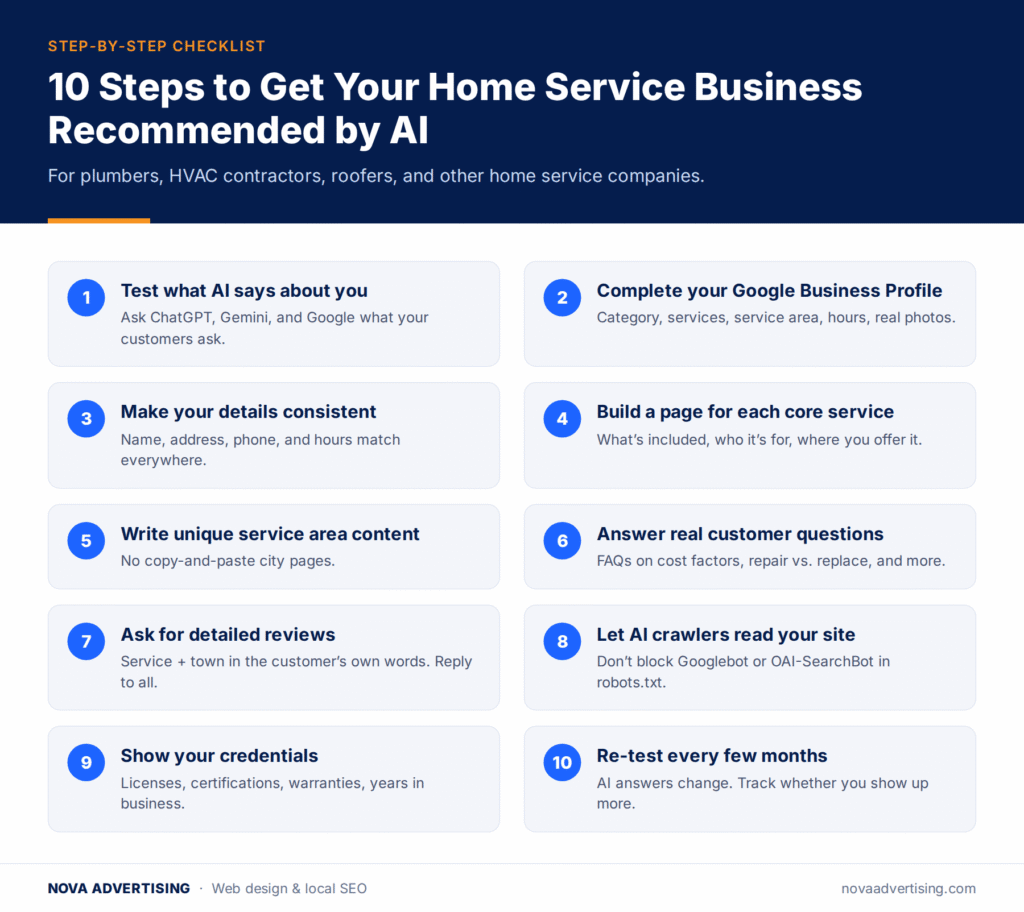 STEP-BY-STEP CHECKLIST

10 Steps to Get Your Home Service Business Recommended by AI

For plumbers, HVAC contractors, roofers, and other home service companies.

1 Test what AI says about you
Ask ChatGPT, Gemini, and Google what your customers ask.

2 Complete your Google Business Profile
Category, services, service area, hours, real photos.

3 Make your details consistent
Name, address, phone, and hours match everywhere.

4 Build a page for each core service
What's included, who it's for, where you offer it.

5 Write unique service area content
No copy-and-paste city pages.

6 Answer real customer questions
FAQs on cost factors, repair vs. replace, and more.

7 Ask for detailed reviews
Service + town in the customer's own words. Reply to all.

8 Let AI crawlers read your site
Don't block Googlebot or OAI-SearchBot in robots.txt.

9 Show your credentials
Licenses, certifications, warranties, years in business.

10 Re-test every few months
AI answers change. Track whether you show up more.

NOVA ADVERTISING · Web design & local SEO

novaadvertising.com